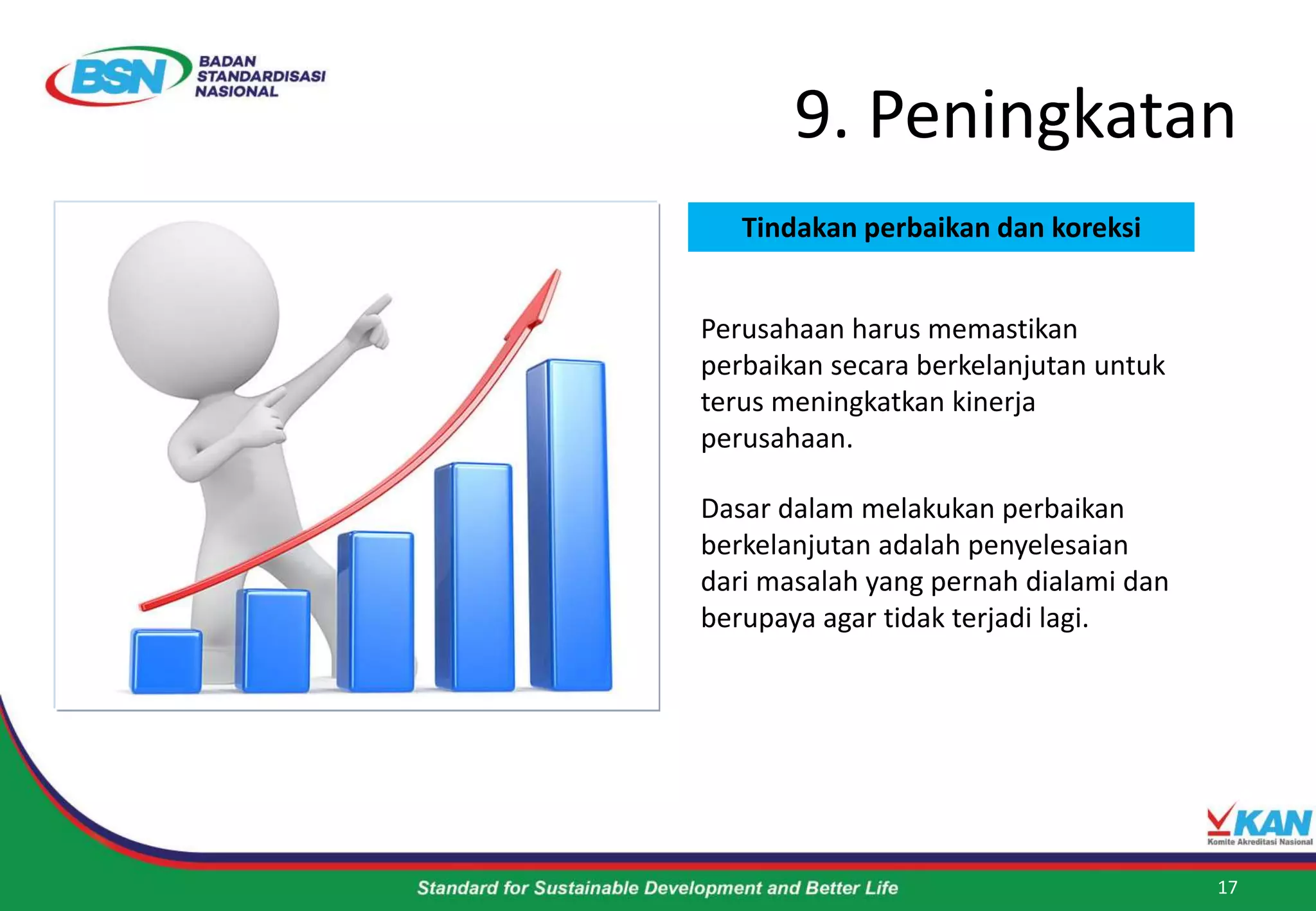 BSN BADAN STANDARDISASI NASIONAL

9. Peningkatan

Tindakan perbaikan dan koreksi

Perusahaan harus memastikan perbaikan secara berkelanjutan untuk terus meningkatkan kinerja perusahaan.

Dasar dalam melakukan perbaikan berkelanjutan adalah penyelesaian dari masalah yang pernah dialami dan berupaya agar tidak terjadi lagi.

KAN Komite Akreditasi Nasional

Standard for Sustainable Development and Better Life

17